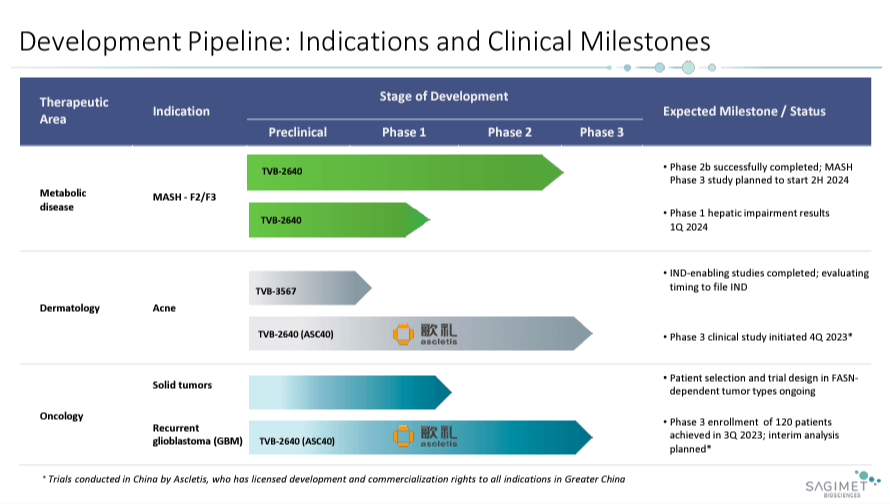 Development Pipeline: Indications and Clinical Milestones

| Therapeutic Area | Indication | Stage of Development: Preclinical / Phase 1 / Phase 2 / Phase 3 | Expected Milestone / Status |
|---|---|---|---|
| Metabolic disease | MASH - F2/F3 | TVB-2640 | • Phase 2b successfully completed; MASH Phase 3 study planned to start 2H 2024 |
| | | TVB-2640 | • Phase 1 hepatic impairment results 1Q 2024 |
| Dermatology | Acne | TVB-3567 | • IND-enabling studies completed; evaluating timing to file IND |
| | | TVB-2640 (ASC40) 歌礼 ascletis | • Phase 3 clinical study initiated 4Q 2023* |
| Oncology | Solid tumors | | • Patient selection and trial design in FASN-dependent tumor types ongoing |
| | Recurrent glioblastoma (GBM) | TVB-2640 (ASC40) 歌礼 ascletis | • Phase 3 enrollment of 120 patients achieved in 3Q 2023; interim analysis planned* |

* Trials conducted in China by Ascletis, who has licensed development and commercialization rights to all indications in Greater China

SAGIMET BIOSCIENCES